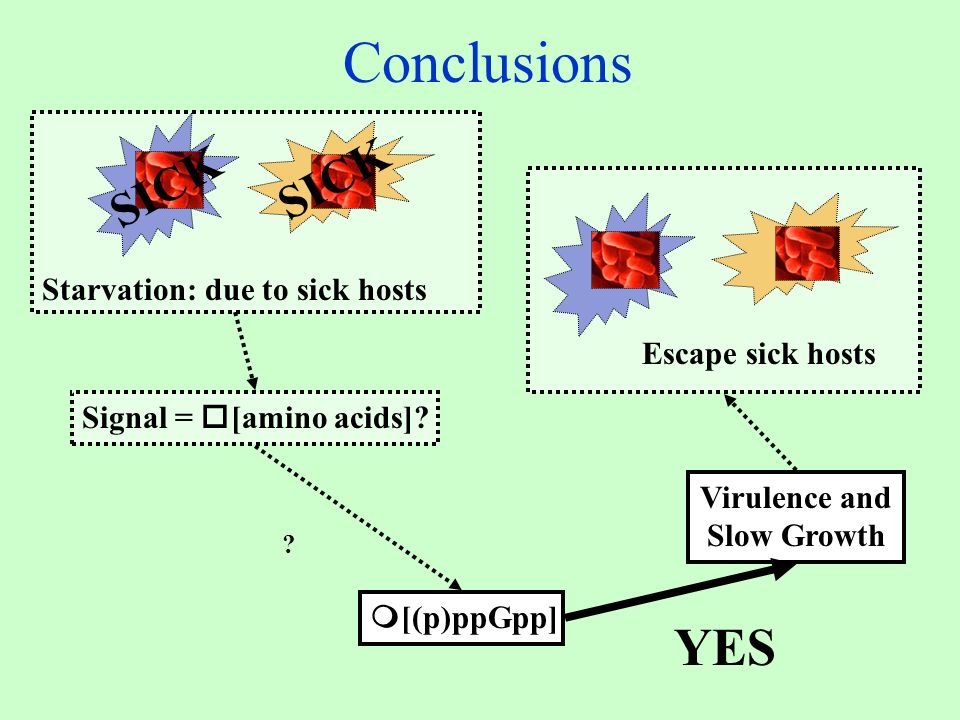 Conclusions

SICK SICK

Starvation: due to sick hosts

Escape sick hosts

Signal = □[amino acids]?

?

Virulence and Slow Growth

❍[(p)ppGpp]

YES